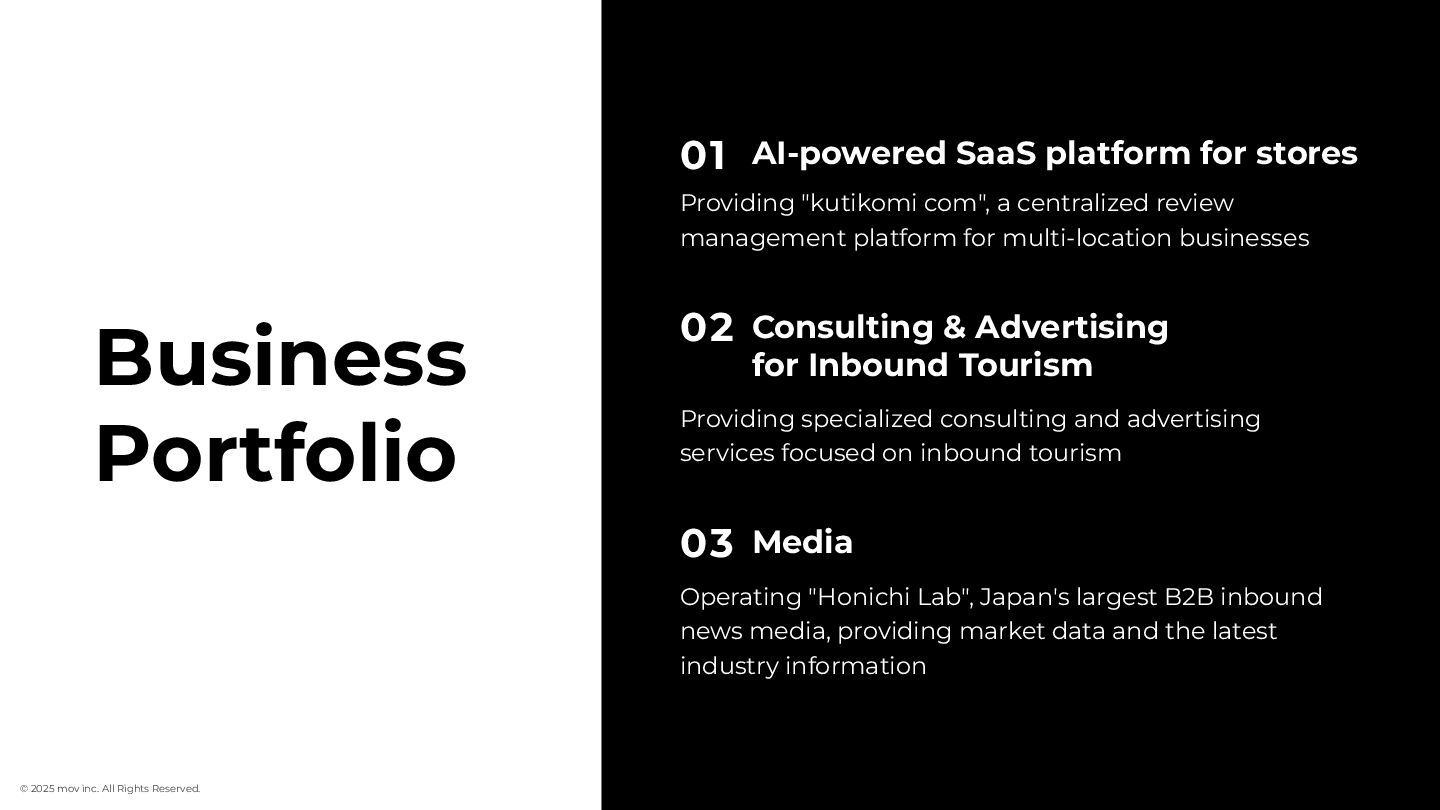 Business Portfolio

01 AI-powered SaaS platform for stores

Providing "kutikomi com", a centralized review management platform for multi-location businesses

02 Consulting & Advertising for Inbound Tourism

Providing specialized consulting and advertising services focused on inbound tourism

03 Media

Operating "Honichi Lab", Japan's largest B2B inbound news media, providing market data and the latest industry information

© 2025 mov inc. All Rights Reserved.